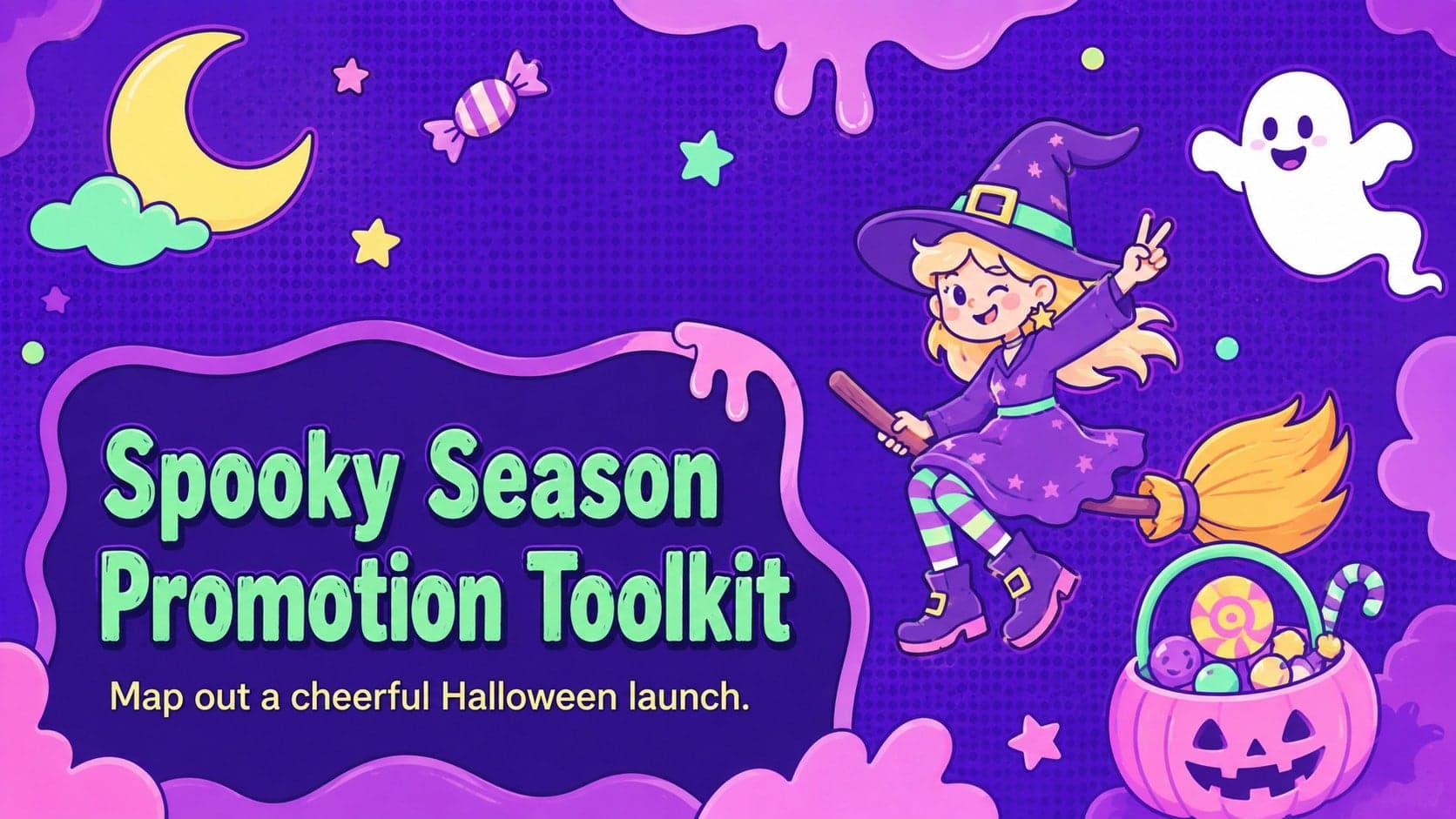 Spooky Season Promotion Toolkit

Map out a cheerful Halloween launch.